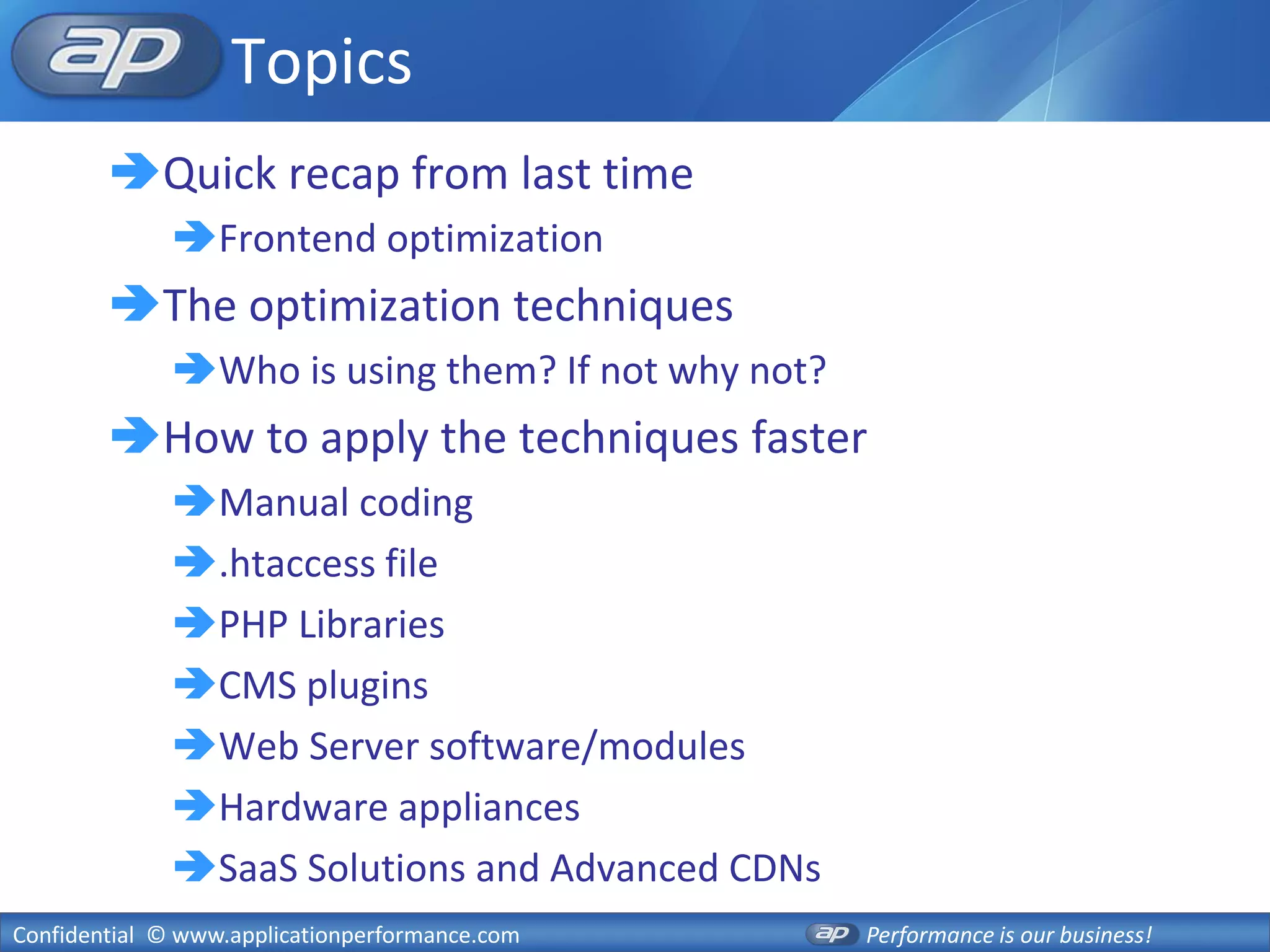 ap Topics

Quick recap from last time

Frontend optimization

The optimization techniques

Who is using them? If not why not?

How to apply the techniques faster

Manual coding

.htaccess file

PHP Libraries

CMS plugins

Web Server software/modules

Hardware appliances

SaaS Solutions and Advanced CDNs

Confidential © www.applicationperformance.com ap Performance is our business!